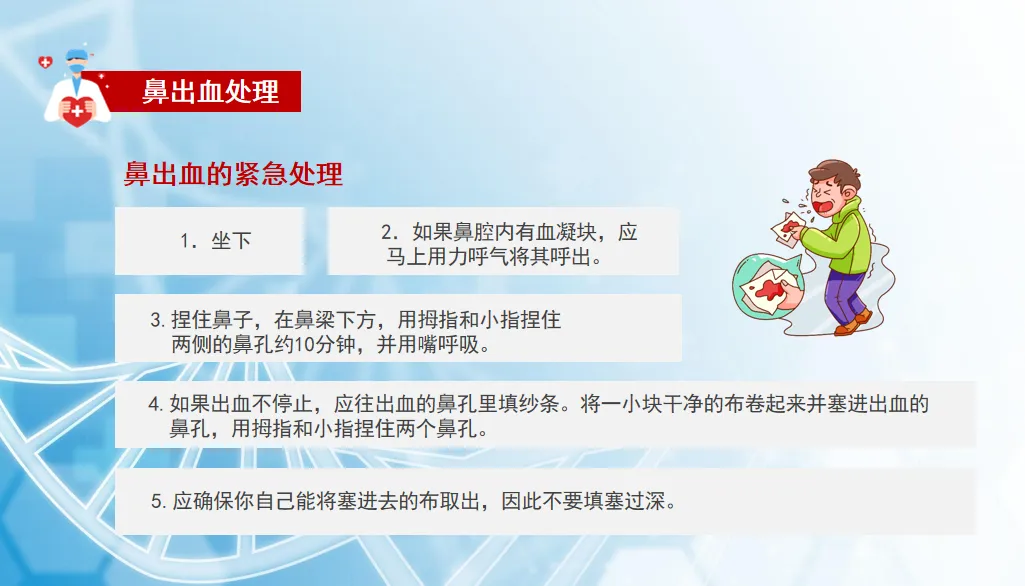 鼻出血处理

鼻出血的紧急处理

1．坐下

2．如果鼻腔内有血凝块，应马上用力呼气将其呼出。

3. 捏住鼻子，在鼻梁下方，用拇指和小指捏住两侧的鼻孔约10分钟，并用嘴呼吸。

4. 如果出血不停止，应往出血的鼻孔里填纱条。将一小块干净的布卷起来并塞进出血的鼻孔，用拇指和小指捏住两个鼻孔。

5. 应确保你自己能将塞进去的布取出，因此不要填塞过深。